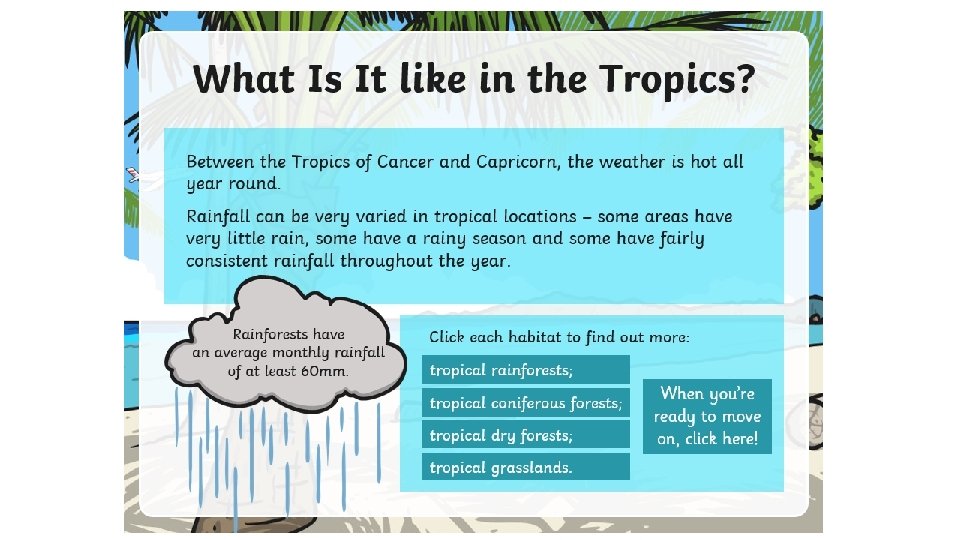 What Is It like in the Tropics?

Between the Tropics of Cancer and Capricorn, the weather is hot all year round.

Rainfall can be very varied in tropical locations – some areas have very little rain, some have a rainy season and some have fairly consistent rainfall throughout the year.

Rainforests have an average monthly rainfall of at least 60mm.

Click each habitat to find out more:

tropical rainforests;

tropical coniferous forests;

tropical dry forests;

tropical grasslands.

When you're ready to move on, click here!